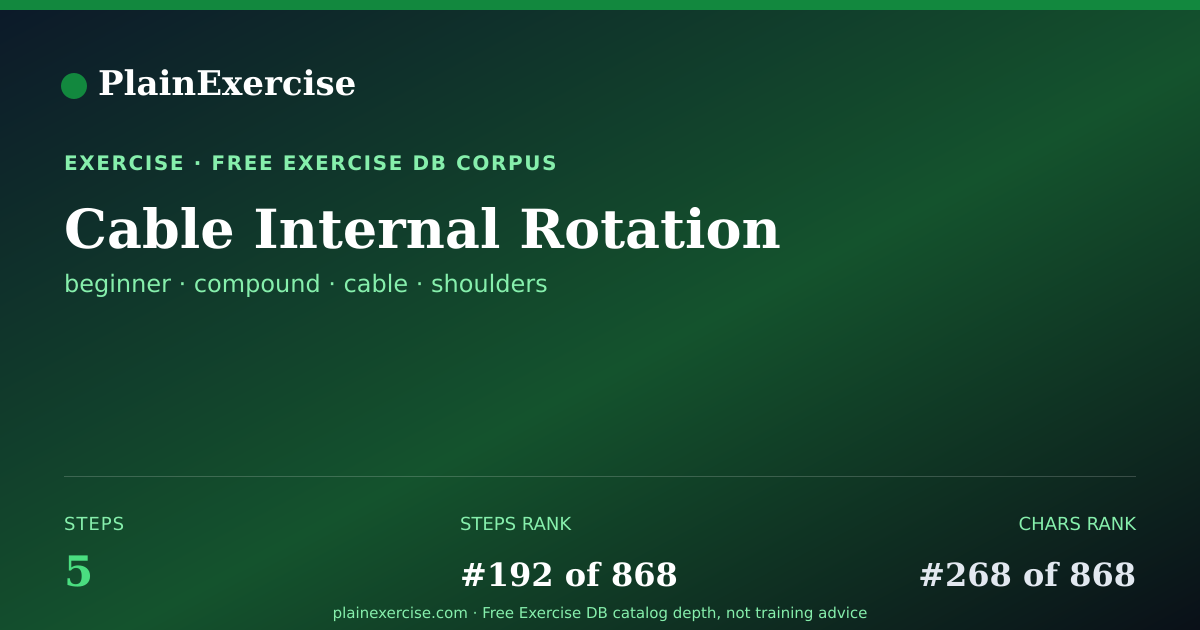 PlainExercise

EXERCISE · FREE EXERCISE DB CORPUS

Cable Internal Rotation

beginner · compound · cable · shoulders

STEPS
5

STEPS RANK
#192 of 868

CHARS RANK
#268 of 868

plainexercise.com · Free Exercise DB catalog depth, not training advice